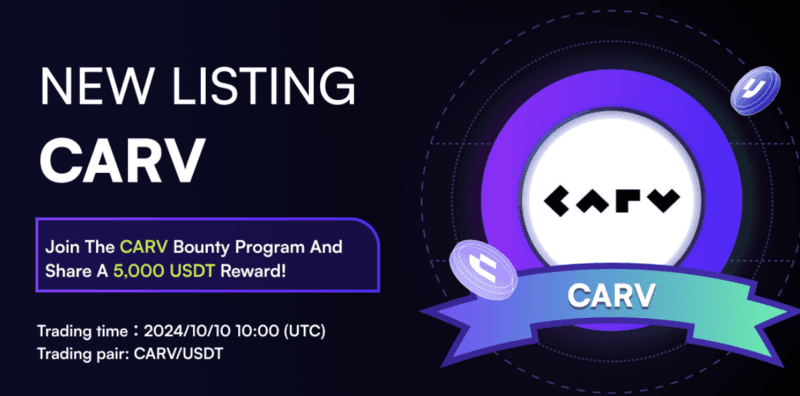 NEW LISTING
CARV

Join The CARV Bounty Program And Share A 5,000 USDT Reward!

Trading time：2024/10/10 10:00 (UTC)
Trading pair: CARV/USDT

CARV

CARV